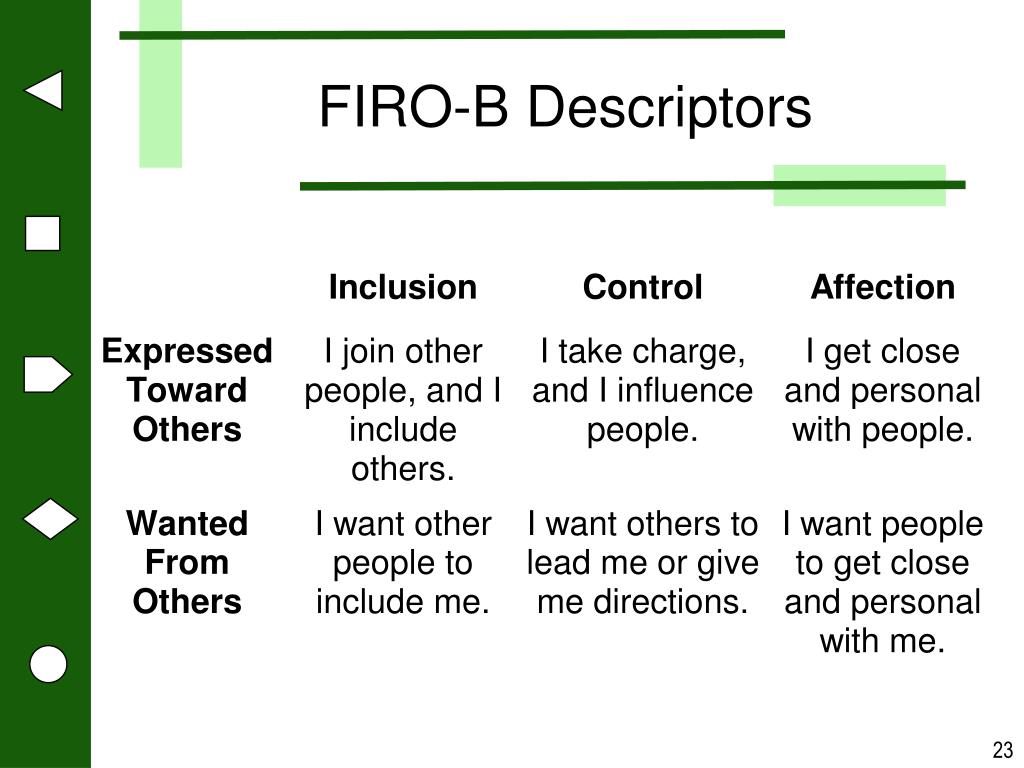 FIRO-B Descriptors

| | Inclusion | Control | Affection |
|---|---|---|---|
| Expressed Toward Others | I join other people, and I include others. | I take charge, and I influence people. | I get close and personal with people. |
| Wanted From Others | I want other people to include me. | I want others to lead me or give me directions. | I want people to get close and personal with me. |

23